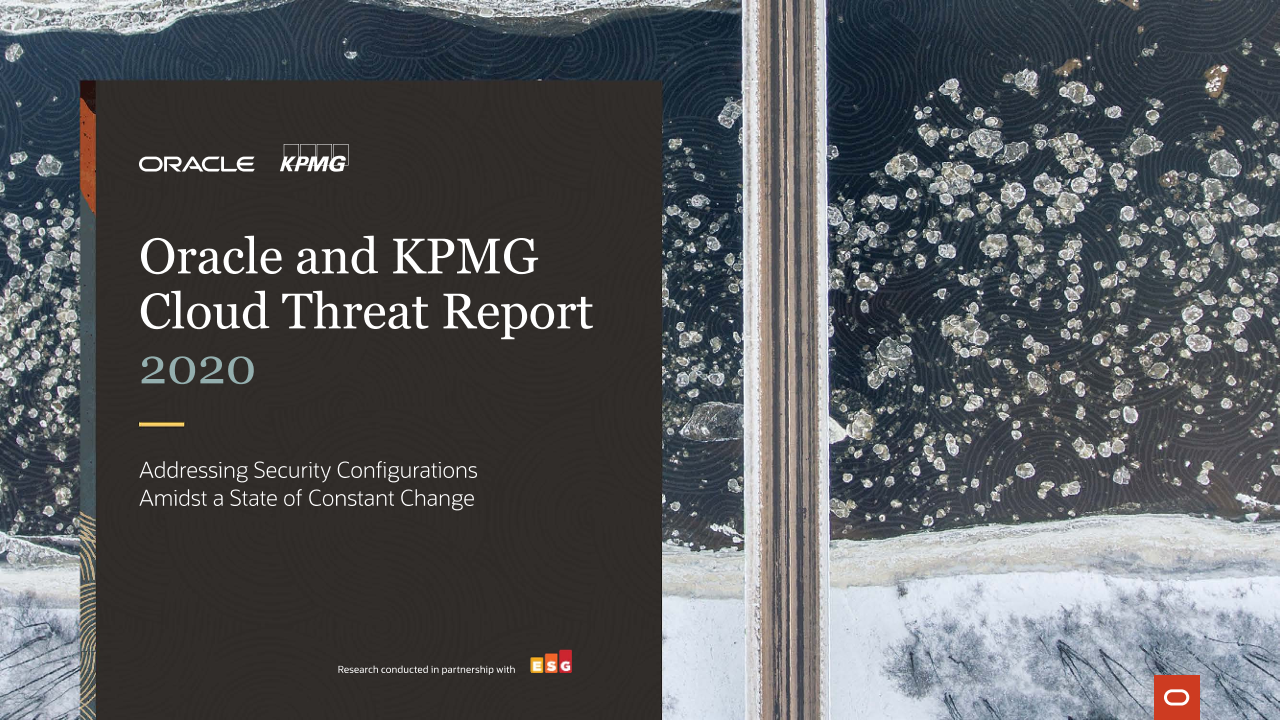 ORACLE KPMG

Oracle and KPMG Cloud Threat Report 2020

Addressing Security Configurations Amidst a State of Constant Change

Research conducted in partnership with ESG